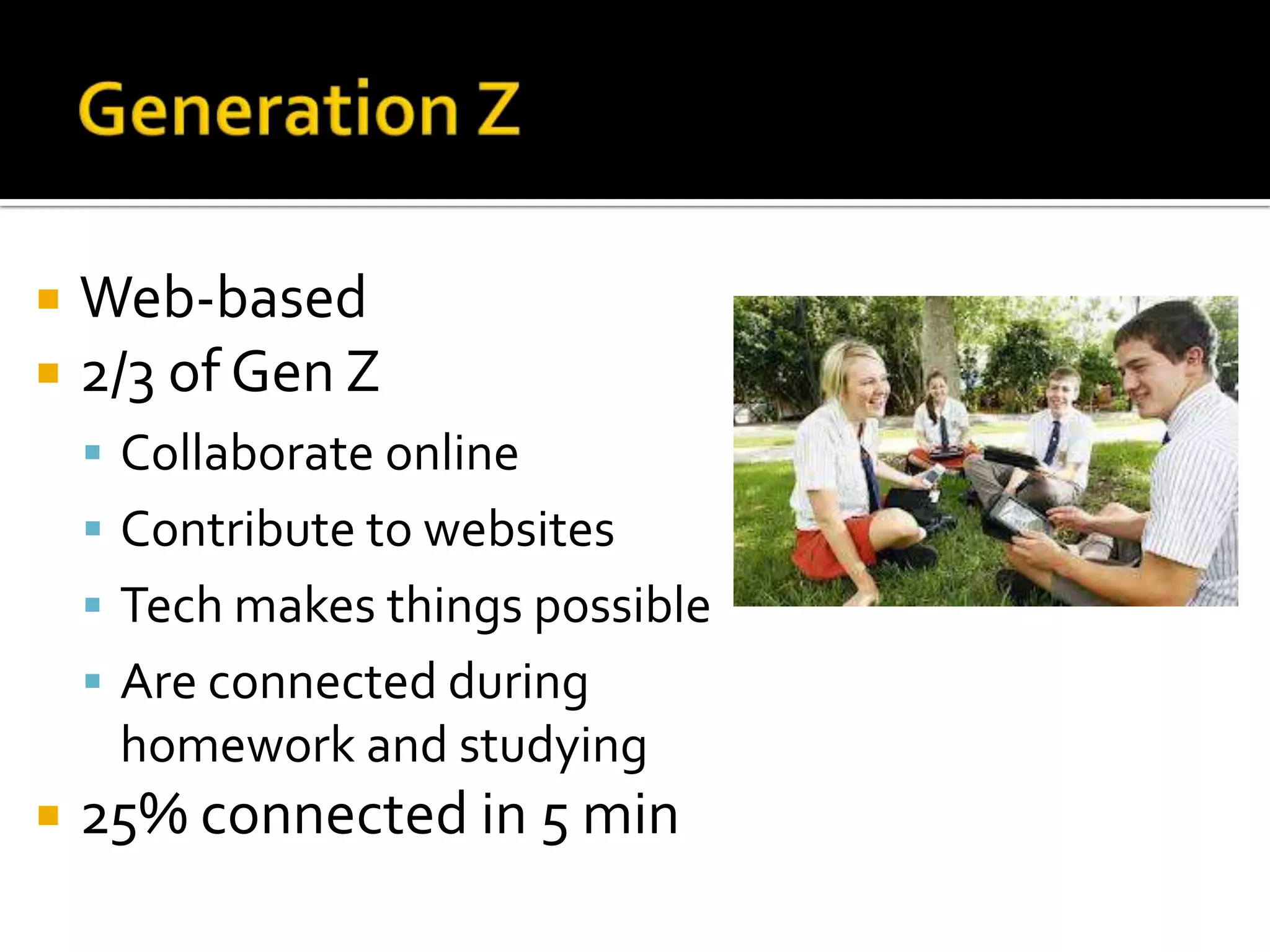 Generation Z

- Web-based
- 2/3 of Gen Z
  - Collaborate online
  - Contribute to websites
  - Tech makes things possible
  - Are connected during homework and studying
- 25% connected in 5 min